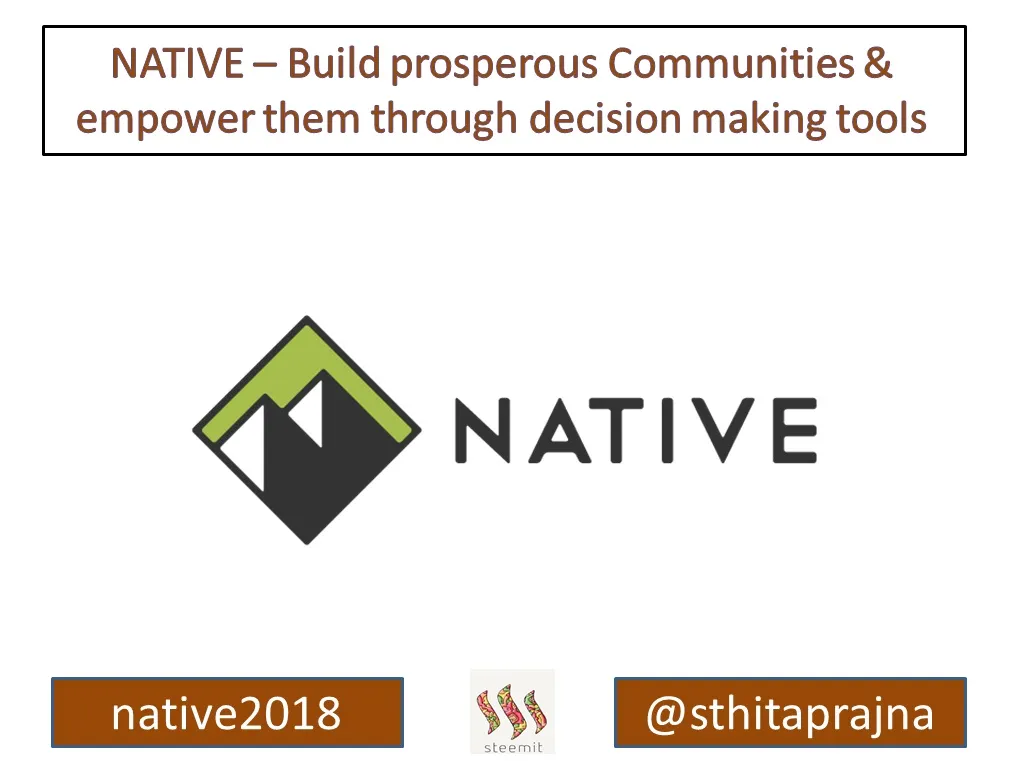 NATIVE – Build prosperous Communities & empower them through decision making tools

NATIVE

native2018

steemit

@sthitaprajna